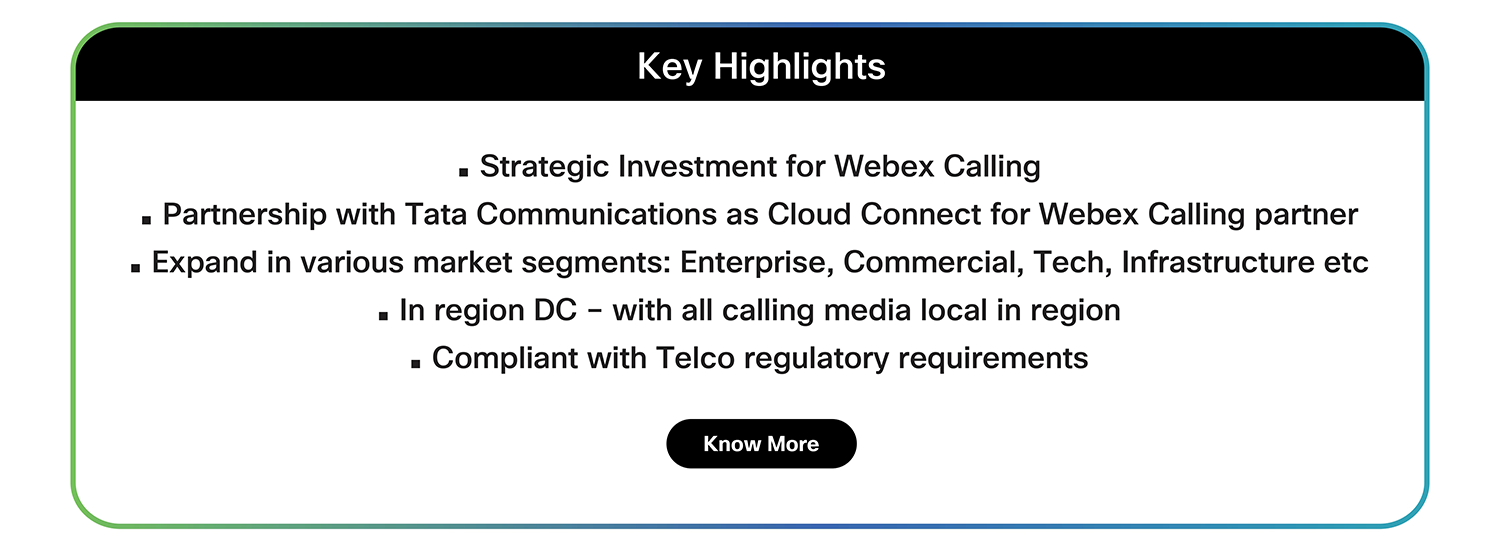 Key Highlights

▪ Strategic Investment for Webex Calling
▪ Partnership with Tata Communications as Cloud Connect for Webex Calling partner
▪ Expand in various market segments: Enterprise, Commercial, Tech, Infrastructure etc
▪ In region DC – with all calling media local in region
▪ Compliant with Telco regulatory requirements

Know More